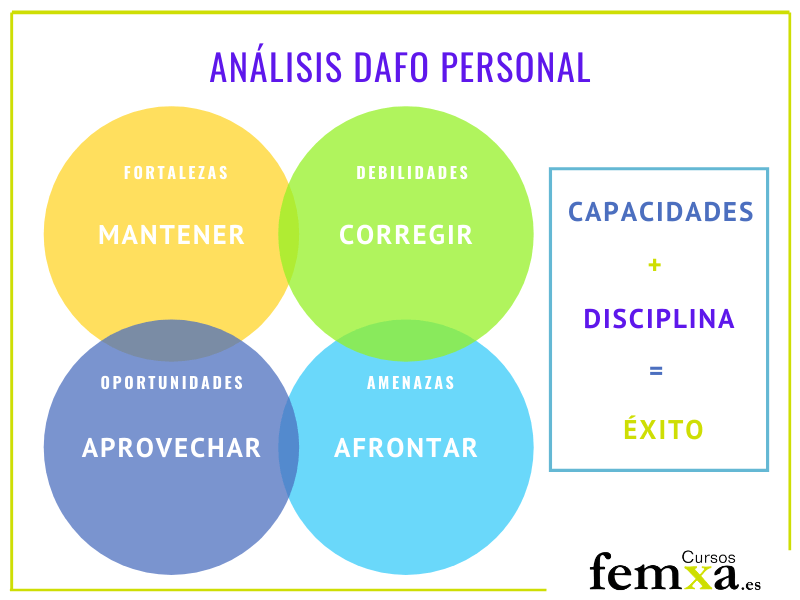 ANÁLISIS DAFO PERSONAL

FORTALEZAS

MANTENER

DEBILIDADES

CORREGIR

OPORTUNIDADES

APROVECHAR

AMENAZAS

AFRONTAR

CAPACIDADES

+

DISCIPLINA

=

ÉXITO

Cursos
femxa.es